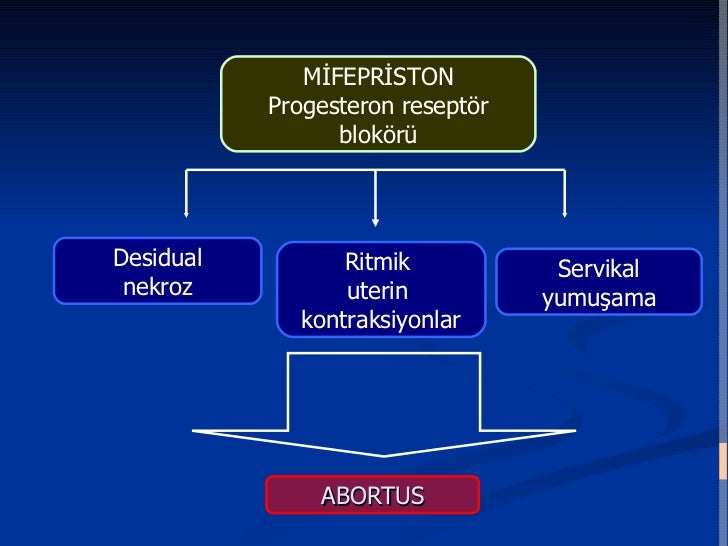 MİFEPRİSTON
Progesteron reseptör blokörü

Desidual nekroz

Ritmik uterin kontraksiyonlar

Servikal yumuşama

ABORTUS